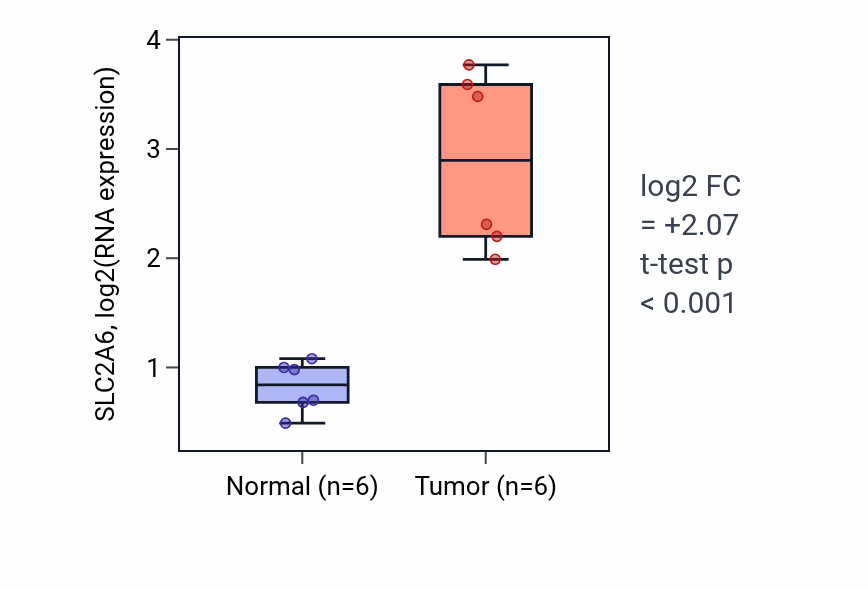 SLC2A6, log2(RNA expression)

4
3
2
1

Normal (n=6)
Tumor (n=6)

log2 FC
= +2.07
t-test p
< 0.001